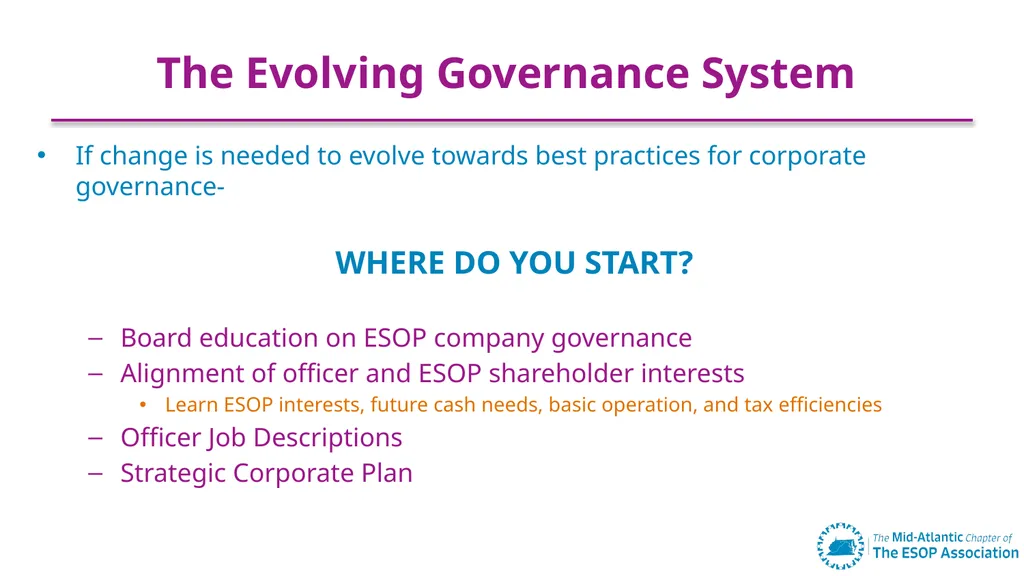 The Evolving Governance System

• If change is needed to evolve towards best practices for corporate governance-

WHERE DO YOU START?

– Board education on ESOP company governance
– Alignment of officer and ESOP shareholder interests
  • Learn ESOP interests, future cash needs, basic operation, and tax efficiencies
– Officer Job Descriptions
– Strategic Corporate Plan

The Mid-Atlantic Chapter of The ESOP Association